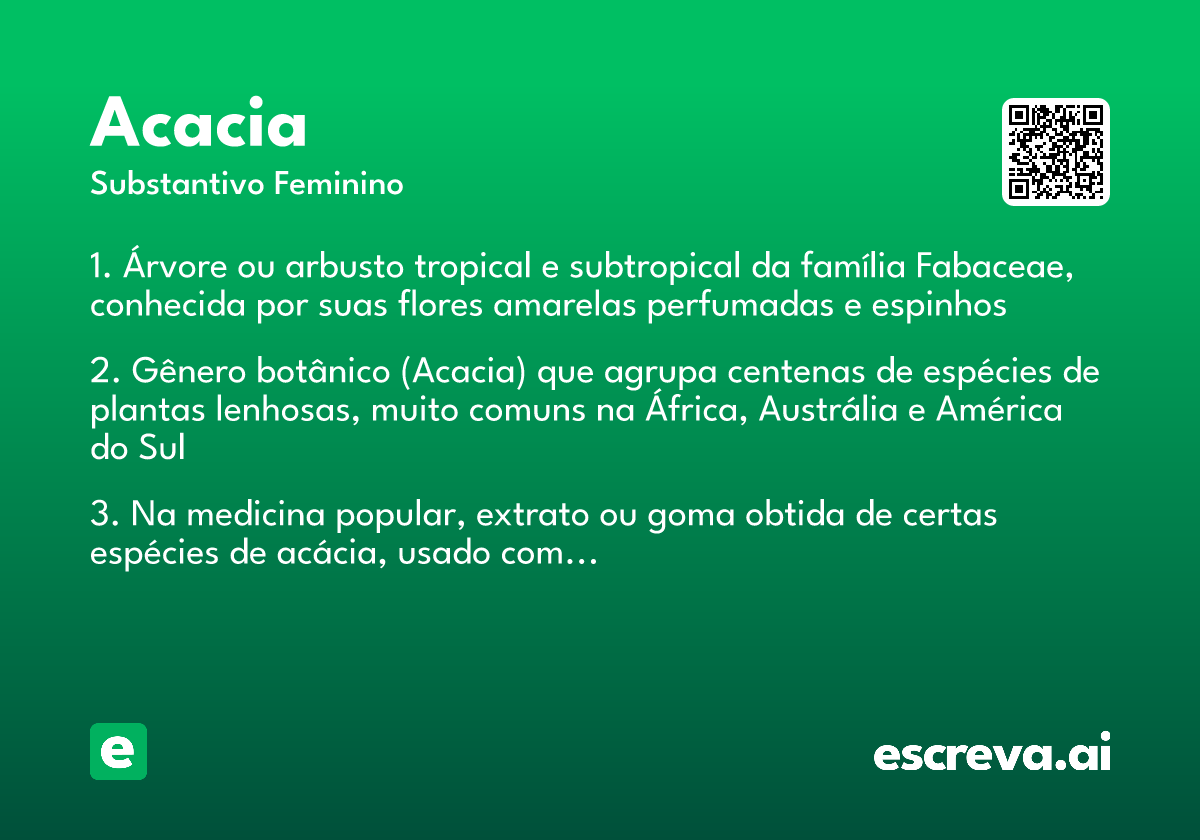 Acacia
Substantivo Feminino

1. Árvore ou arbusto tropical e subtropical da família Fabaceae, conhecida por suas flores amarelas perfumadas e espinhos

2. Gênero botânico (Acacia) que agrupa centenas de espécies de plantas lenhosas, muito comuns na África, Austrália e América do Sul

3. Na medicina popular, extrato ou goma obtida de certas espécies de acácia, usado com…

e

escreva.ai